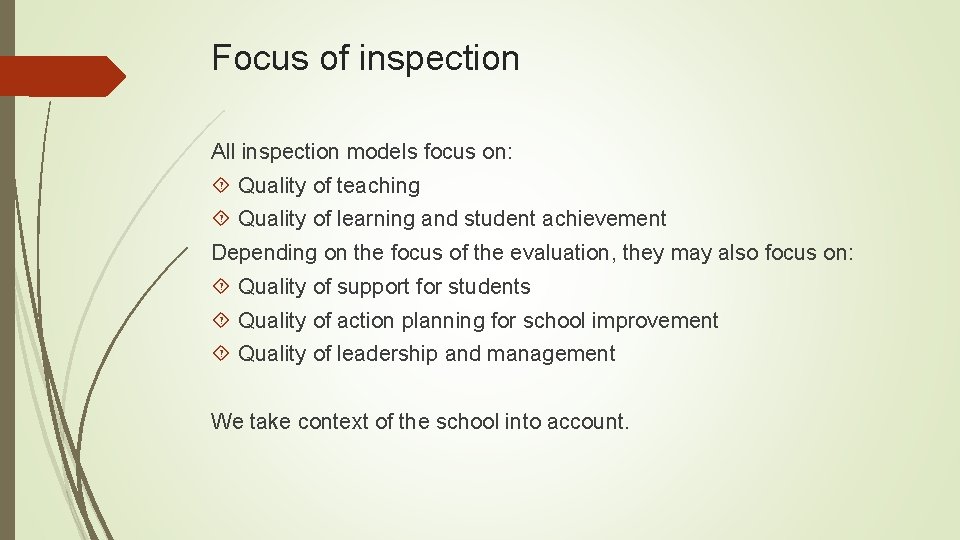 Focus of inspection

All inspection models focus on:
 Quality of teaching
 Quality of learning and student achievement
Depending on the focus of the evaluation, they may also focus on:
 Quality of support for students
 Quality of action planning for school improvement
 Quality of leadership and management

We take context of the school into account.